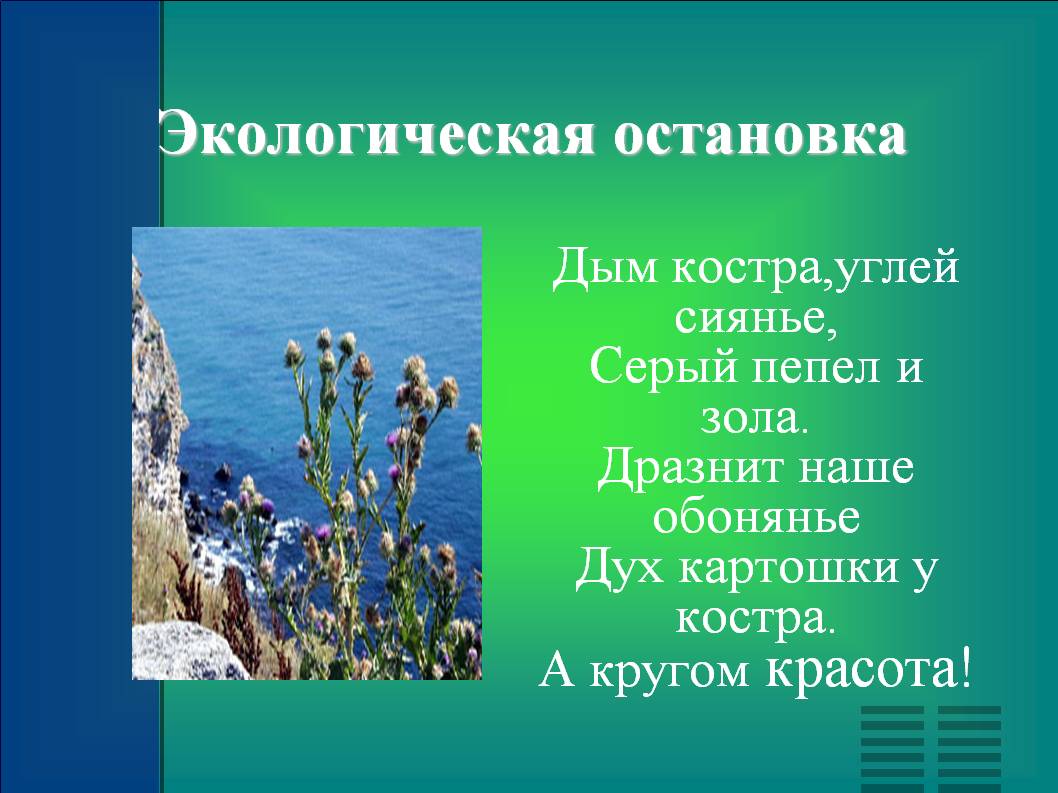 Экологическая остановка

Дым костра,углей сиянье,
Серый пепел и зола.
Дразнит наше обонянье
Дух картошки у костра.
А кругом красота!